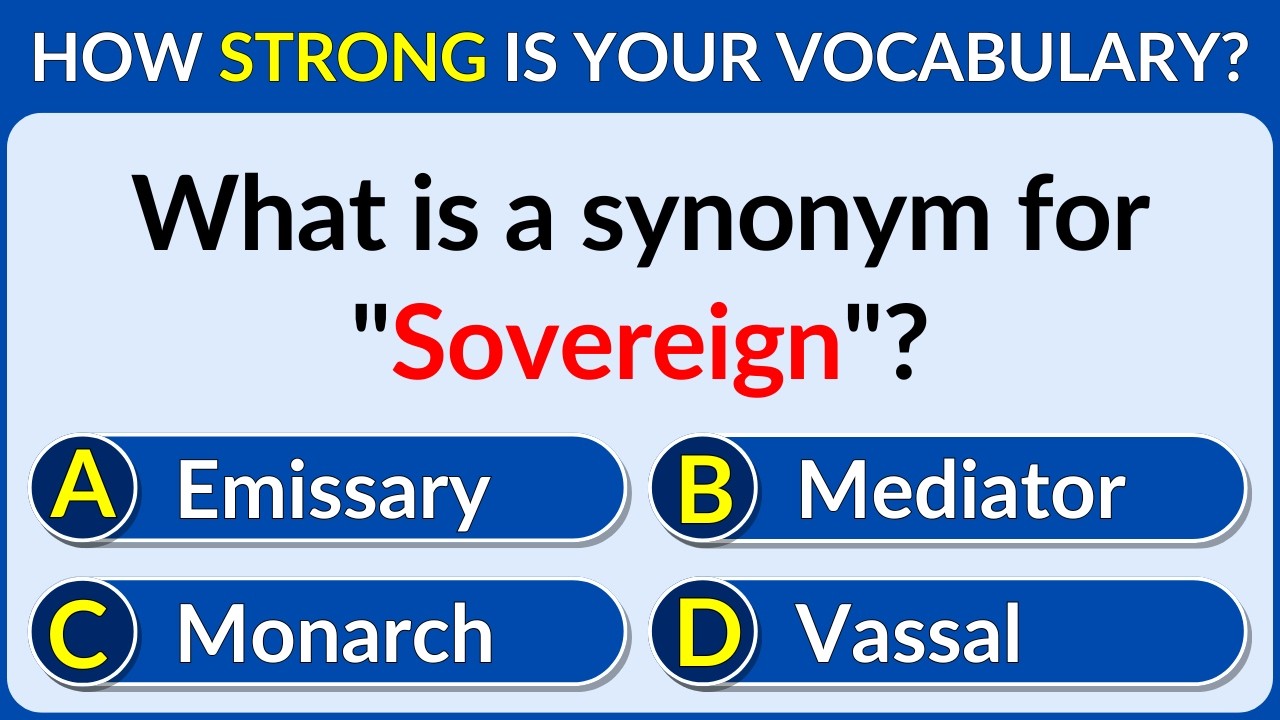 HOW STRONG IS YOUR VOCABULARY?

What is a synonym for "Sovereign"?

A Emissary
B Mediator
C Monarch
D Vassal